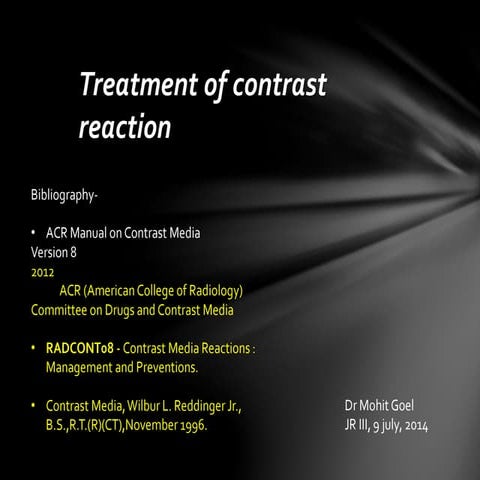 Treatment of contrast reaction

Bibliography-

• ACR Manual on Contrast Media
Version 8
2012
ACR (American College of Radiology)
Committee on Drugs and Contrast Media

• RADCONT08 - Contrast Media Reactions : Management and Preventions.

• Contrast Media, Wilbur L. Reddinger Jr., B.S.,R.T.(R)(CT),November 1996.

Dr Mohit Goel
JR III, 9 july, 2014